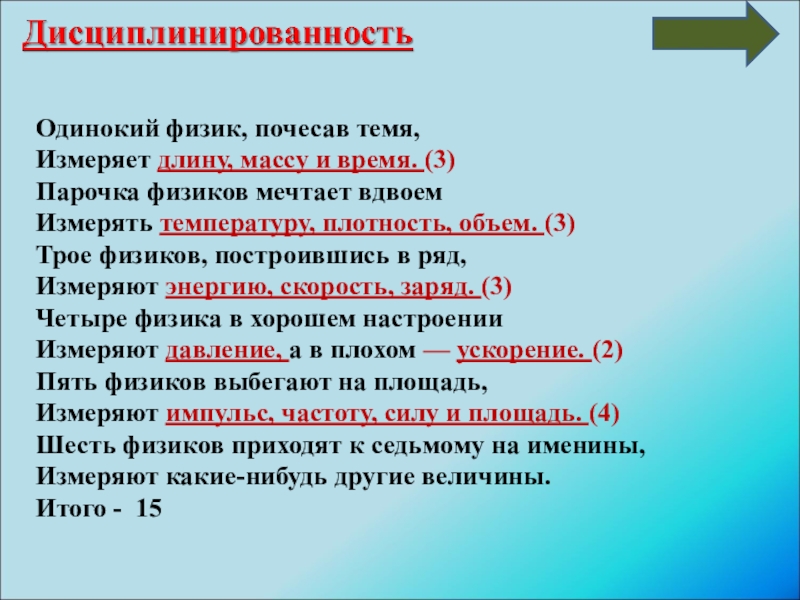 Дисциплинированность

Одинокий физик, почесав темя,
Измеряет длину, массу и время. (3)
Парочка физиков мечтает вдвоем
Измерять температуру, плотность, объем. (3)
Трое физиков, построившись в ряд,
Измеряют энергию, скорость, заряд. (3)
Четыре физика в хорошем настроении
Измеряют давление, а в плохом — ускорение. (2)
Пять физиков выбегают на площадь,
Измеряют импульс, частоту, силу и площадь. (4)
Шесть физиков приходят к седьмому на именины,
Измеряют какие-нибудь другие величины.
Итого - 15